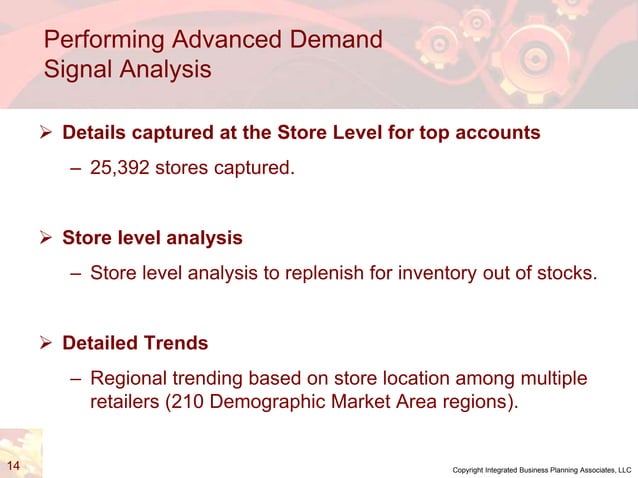 Performing Advanced Demand Signal Analysis

➢ Details captured at the Store Level for top accounts

– 25,392 stores captured.

➢ Store level analysis

– Store level analysis to replenish for inventory out of stocks.

➢ Detailed Trends

– Regional trending based on store location among multiple retailers (210 Demographic Market Area regions).

14

Copyright Integrated Business Planning Associates, LLC